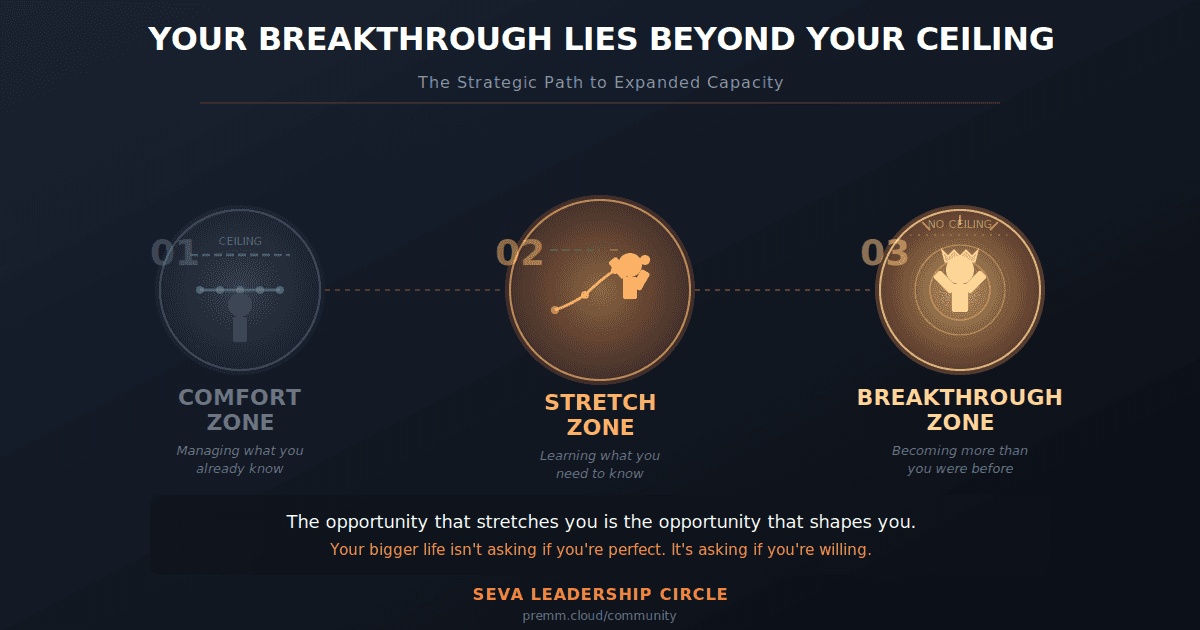 YOUR BREAKTHROUGH LIES BEYOND YOUR CEILING

The Strategic Path to Expanded Capacity

01
CEILING
COMFORT ZONE
Managing what you already know

02
STRETCH ZONE
Learning what you need to know

03
NO CEILING
BREAKTHROUGH ZONE
Becoming more than you were before

The opportunity that stretches you is the opportunity that shapes you.
Your bigger life isn't asking if you're perfect. It's asking if you're willing.

SEVA LEADERSHIP CIRCLE
premm.cloud/community